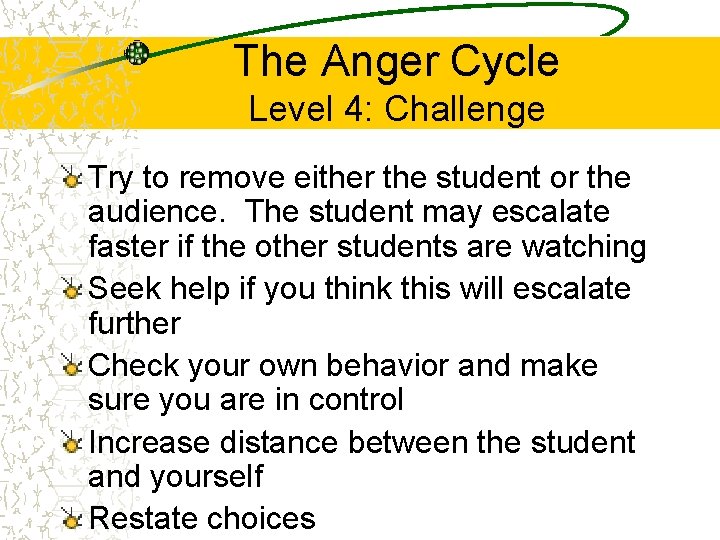 The Anger Cycle
Level 4: Challenge

Try to remove either the student or the audience.  The student may escalate faster if the other students are watching

Seek help if you think this will escalate further

Check your own behavior and make sure you are in control

Increase distance between the student and yourself

Restate choices